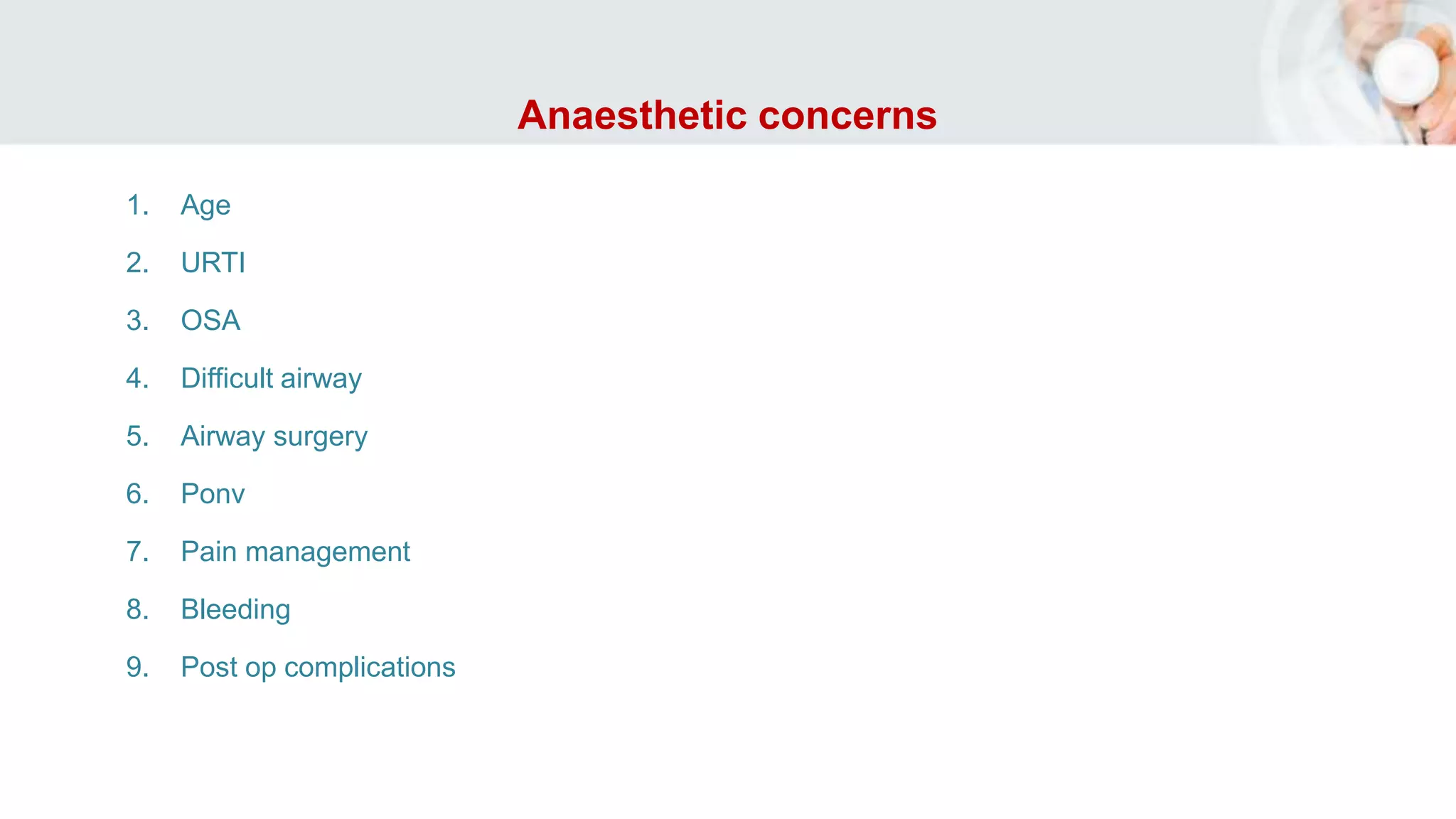 Anaesthetic concerns

1. Age
2. URTI
3. OSA
4. Difficult airway
5. Airway surgery
6. Ponv
7. Pain management
8. Bleeding
9. Post op complications